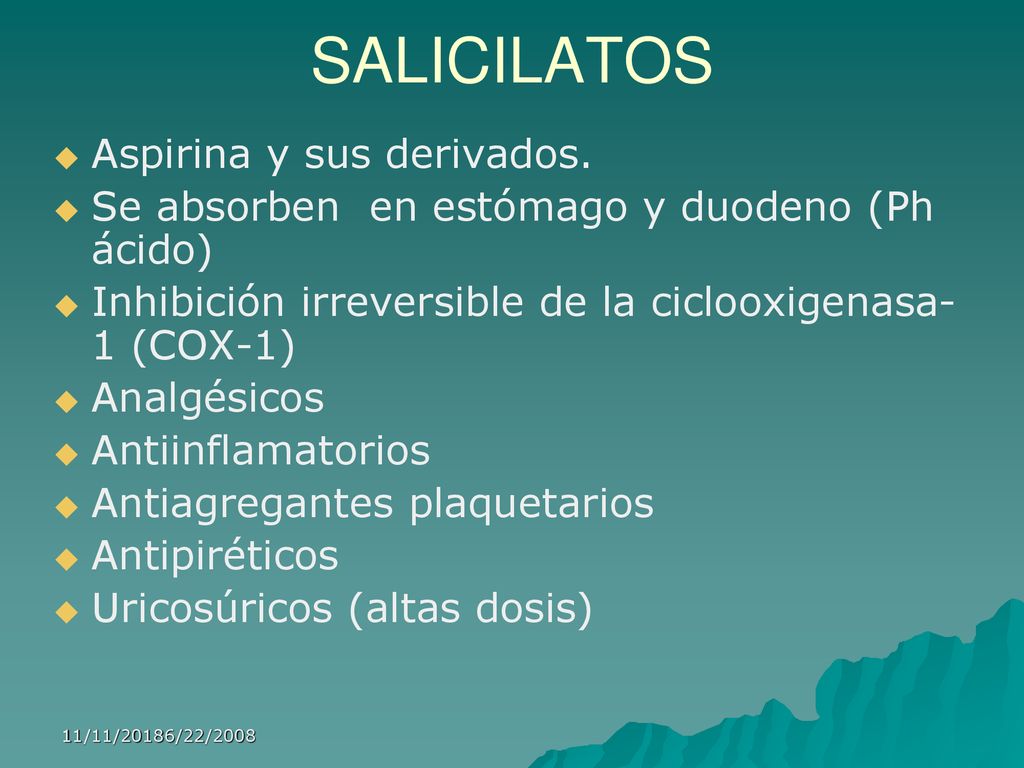 SALICILATOS

Aspirina y sus derivados.

Se absorben en estómago y duodeno (Ph ácido)

Inhibición irreversible de la ciclooxigenasa-1 (COX-1)

Analgésicos

Antiinflamatorios

Antiagregantes plaquetarios

Antipiréticos

Uricosúricos (altas dosis)

11/11/20186/22/2008